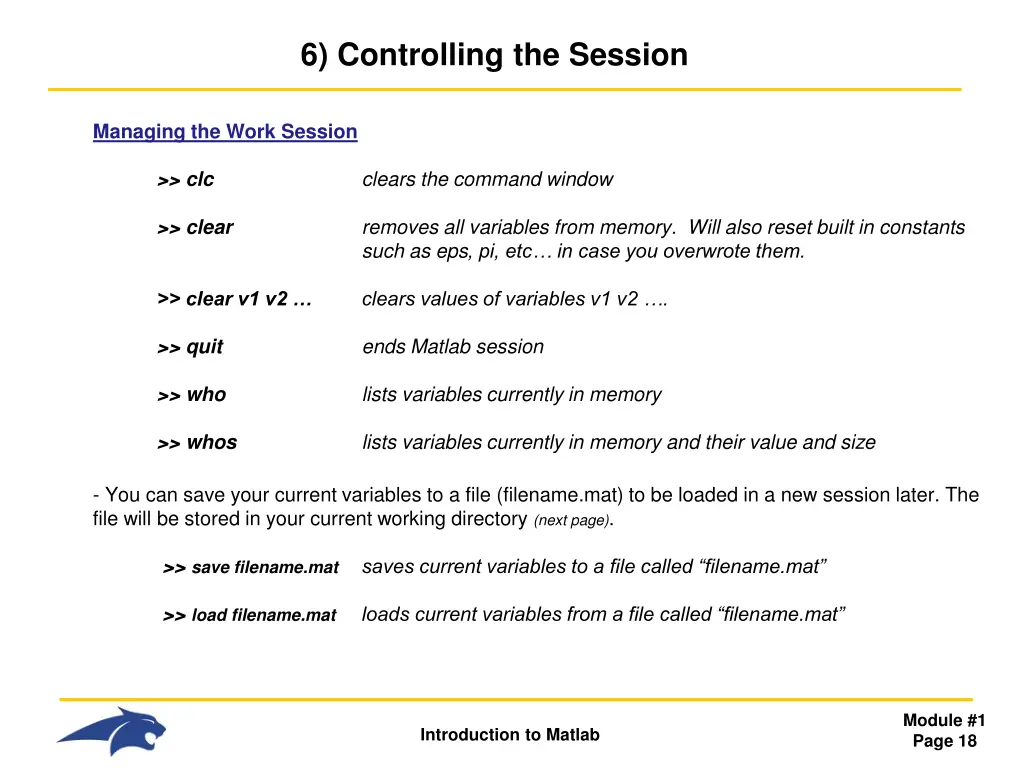 6) Controlling the Session

Managing the Work Session

>> clc clears the command window

>> clear removes all variables from memory. Will also reset built in constants such as eps, pi, etc… in case you overwrote them.

>> clear v1 v2 … clears values of variables v1 v2 ….

>> quit ends Matlab session

>> who lists variables currently in memory

>> whos lists variables currently in memory and their value and size

- You can save your current variables to a file (filename.mat) to be loaded in a new session later. The file will be stored in your current working directory (next page).

>> save filename.mat saves current variables to a file called “filename.mat”

>> load filename.mat loads current variables from a file called “filename.mat”

Introduction to Matlab

Module #1
Page 18